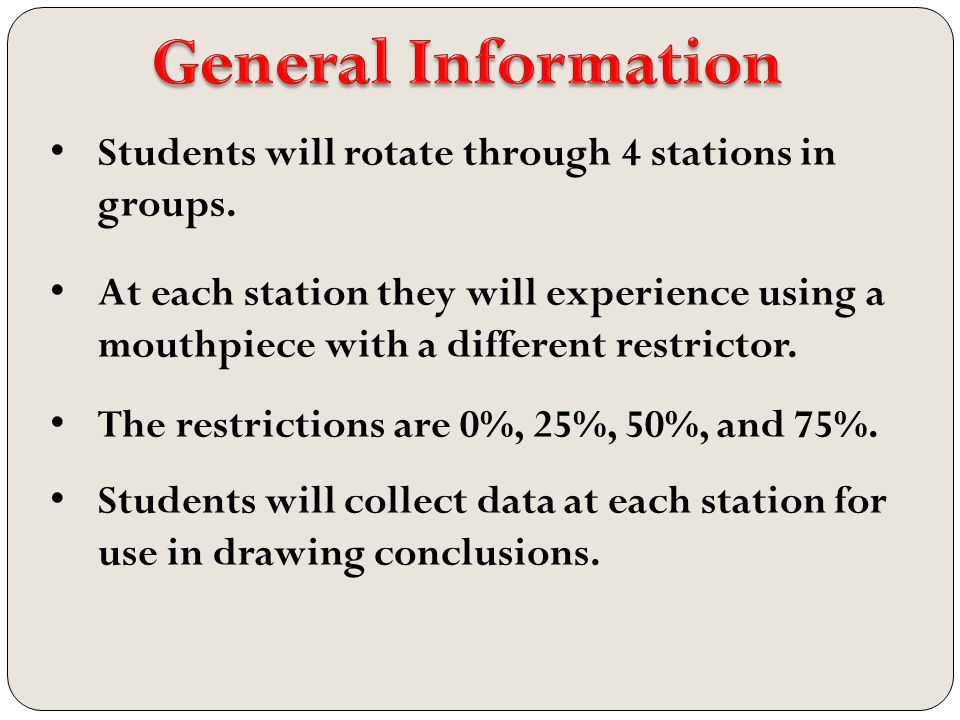 General Information

• Students will rotate through 4 stations in groups.

• At each station they will experience using a mouthpiece with a different restrictor.

• The restrictions are 0%, 25%, 50%, and 75%.

• Students will collect data at each station for use in drawing conclusions.